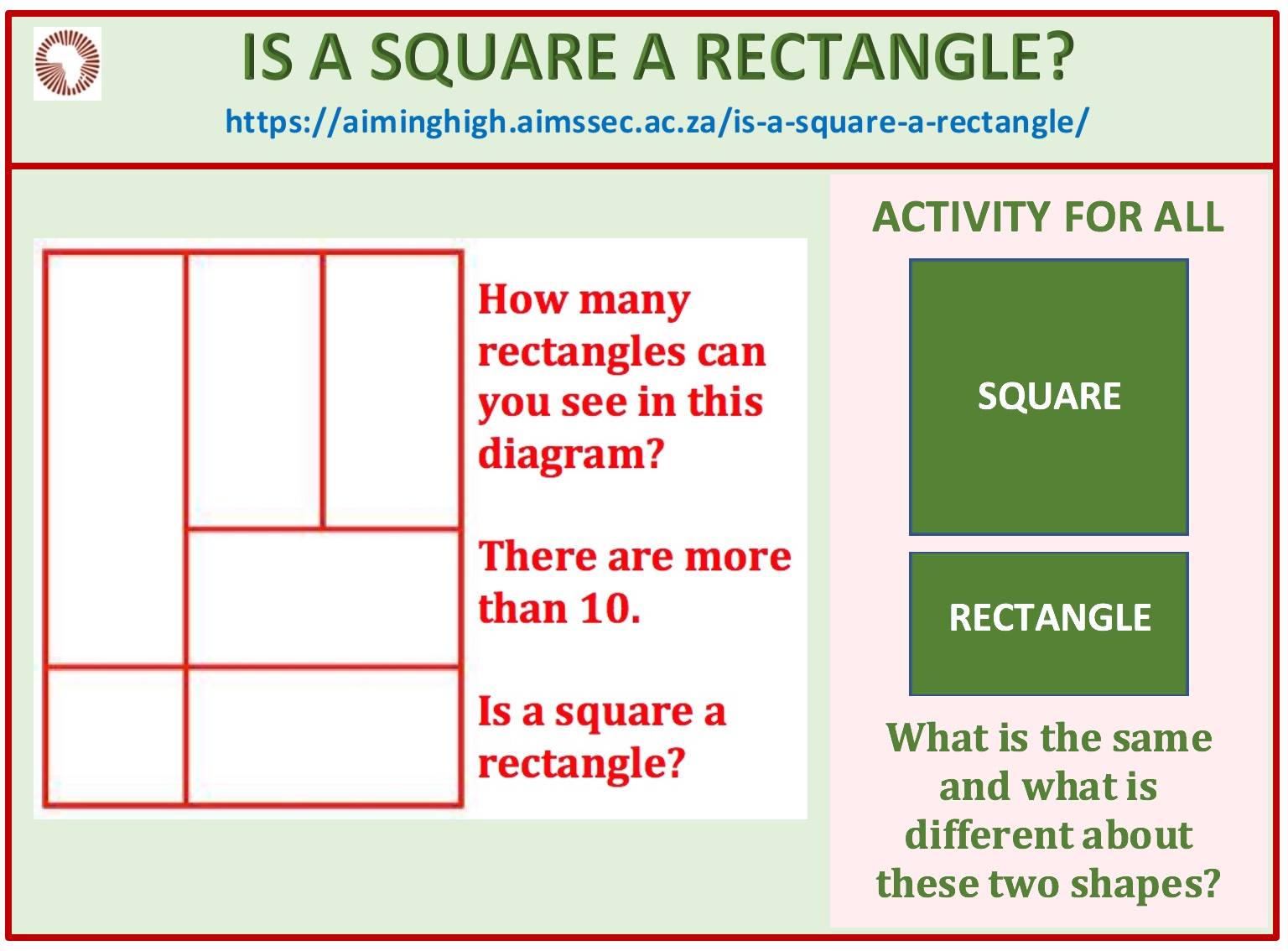 IS A SQUARE A RECTANGLE?

https://aiminghigh.aimssec.ac.za/is-a-square-a-rectangle/

How many rectangles can you see in this diagram?

There are more than 10.

Is a square a rectangle?

ACTIVITY FOR ALL

SQUARE

RECTANGLE

What is the same and what is different about these two shapes?